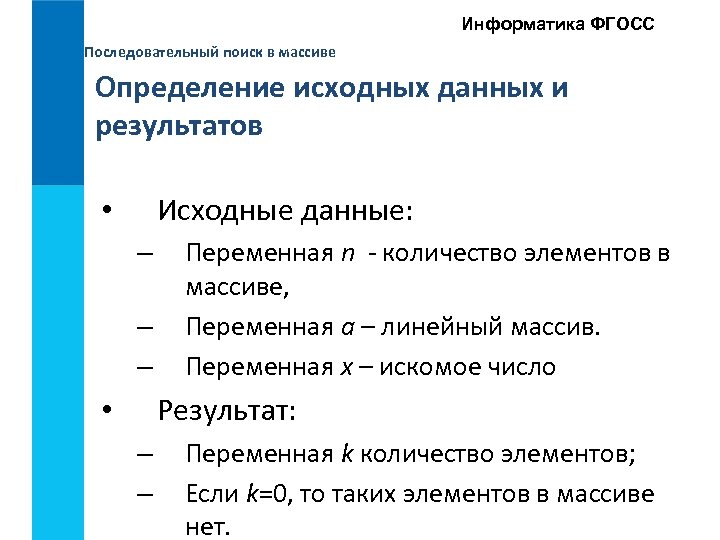 Информатика ФГОСС

Последовательный поиск в массиве

Определение исходных данных и результатов

• Исходные данные:
– Переменная $n$ - количество элементов в массиве,
– Переменная $a$ – линейный массив.
– Переменная $x$ – искомое число
• Результат:
– Переменная $k$ количество элементов;
– Если $k$=0, то таких элементов в массиве нет.